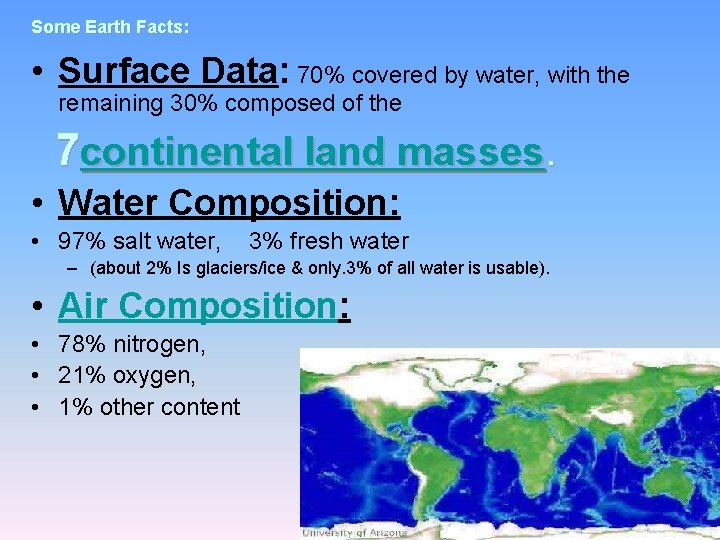 Some Earth Facts:

• Surface Data: 70% covered by water, with the remaining 30% composed of the 7continental land masses.

• Water Composition:

• 97% salt water, 3% fresh water

– (about 2% Is glaciers/ice & only.3% of all water is usable).

• Air Composition:

• 78% nitrogen,

• 21% oxygen,

• 1% other content

University of Arizona